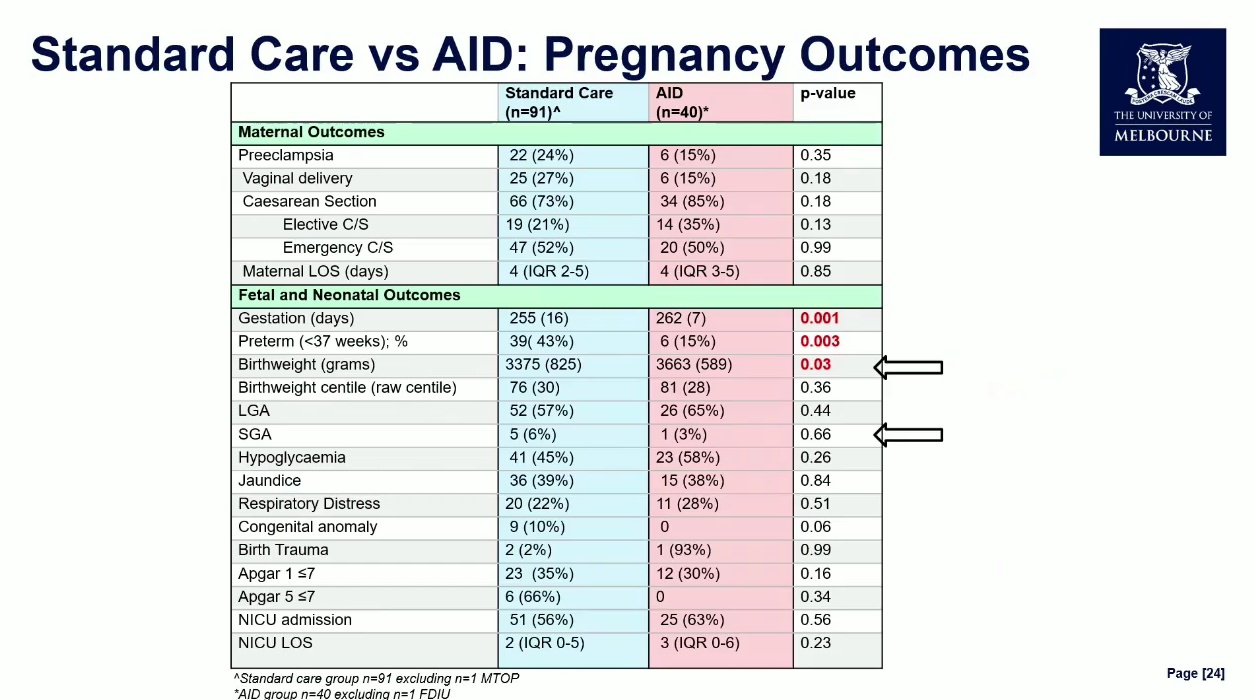 Standard Care vs AID: Pregnancy Outcomes

THE UNIVERSITY OF MELBOURNE

| | Standard Care (n=91)^ | AID (n=40)* | p-value |
|---|---|---|---|
| **Maternal Outcomes** | | | |
| Preeclampsia | 22 (24%) | 6 (15%) | 0.35 |
| Vaginal delivery | 25 (27%) | 6 (15%) | 0.18 |
| Caesarean Section | 66 (73%) | 34 (85%) | 0.18 |
| Elective C/S | 19 (21%) | 14 (35%) | 0.13 |
| Emergency C/S | 47 (52%) | 20 (50%) | 0.99 |
| Maternal LOS (days) | 4 (IQR 2-5) | 4 (IQR 3-5) | 0.85 |
| **Fetal and Neonatal Outcomes** | | | |
| Gestation (days) | 255 (16) | 262 (7) | 0.001 |
| Preterm (<37 weeks); % | 39( 43%) | 6 (15%) | 0.003 |
| Birthweight (grams) | 3375 (825) | 3663 (589) | 0.03 |
| Birthweight centile (raw centile) | 76 (30) | 81 (28) | 0.36 |
| LGA | 52 (57%) | 26 (65%) | 0.44 |
| SGA | 5 (6%) | 1 (3%) | 0.66 |
| Hypoglycaemia | 41 (45%) | 23 (58%) | 0.26 |
| Jaundice | 36 (39%) | 15 (38%) | 0.84 |
| Respiratory Distress | 20 (22%) | 11 (28%) | 0.51 |
| Congenital anomaly | 9 (10%) | 0 | 0.06 |
| Birth Trauma | 2 (2%) | 1 (93%) | 0.99 |
| Apgar 1 ≤7 | 23 (35%) | 12 (30%) | 0.16 |
| Apgar 5 ≤7 | 6 (66%) | 0 | 0.34 |
| NICU admission | 51 (56%) | 25 (63%) | 0.56 |
| NICU LOS | 2 (IQR 0-5) | 3 (IQR 0-6) | 0.23 |

^Standard care group n=91 excluding n=1 MTOP
*AID group n=40 excluding n=1 FDIU

Page [24]